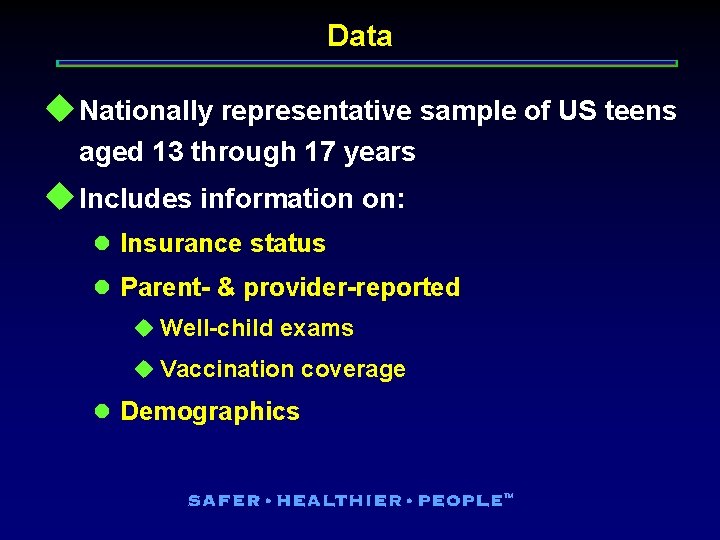 Data

Nationally representative sample of US teens aged 13 through 17 years

Includes information on:

Insurance status

Parent- & provider-reported

Well-child exams

Vaccination coverage

Demographics

SAFER • HEALTHIER • PEOPLE™